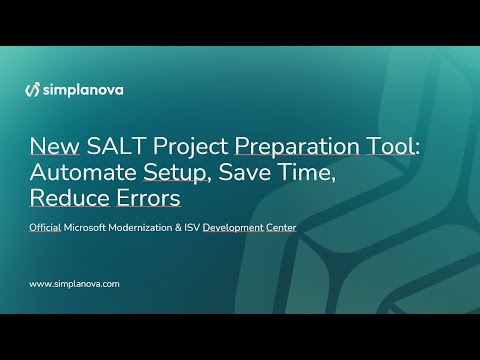 simplanova

New SALT Project Preparation Tool: Automate Setup, Save Time, Reduce Errors

Official Microsoft Modernization & ISV Development Center

www.simplanova.com